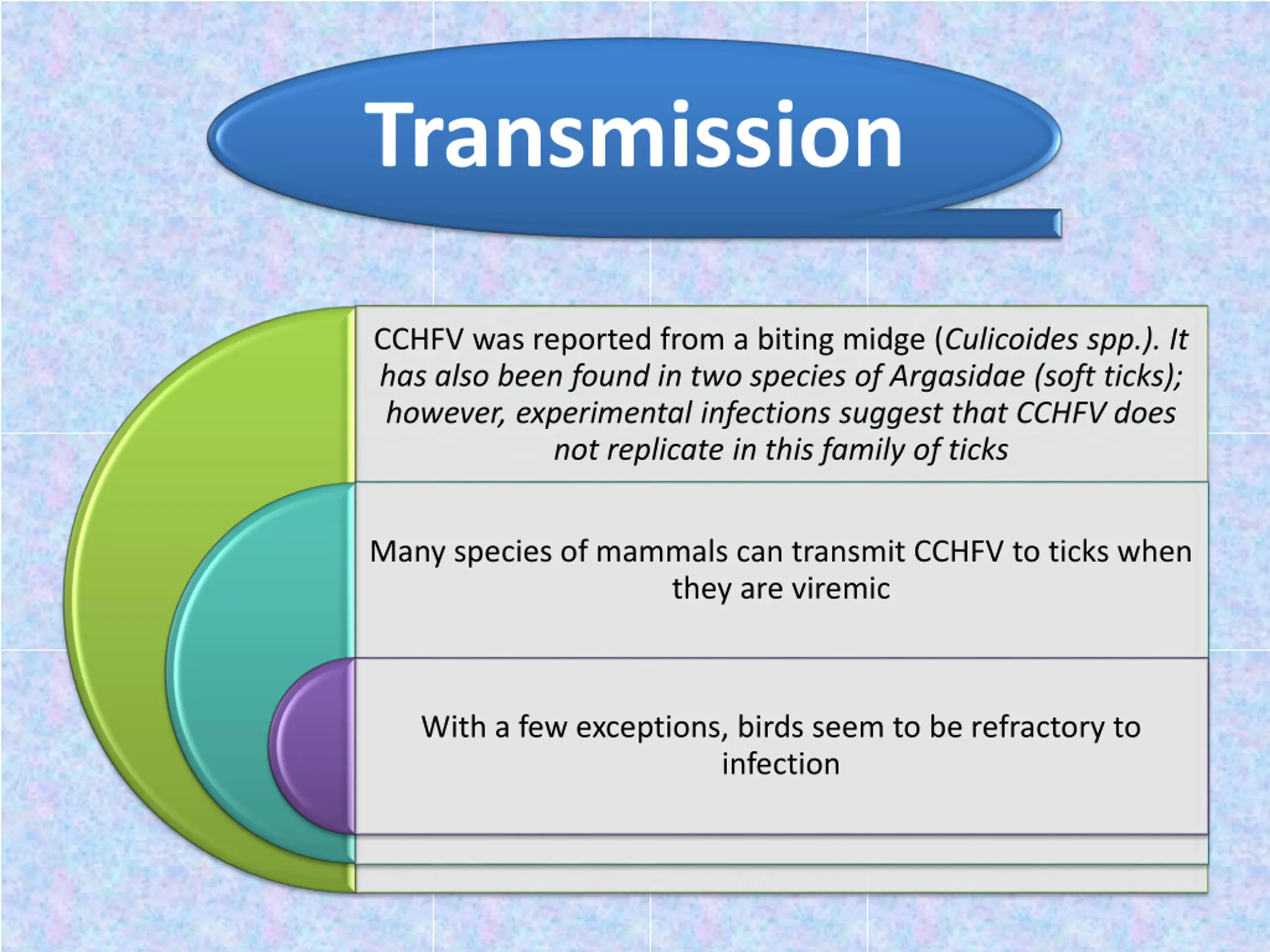 Transmission

CCHFV was reported from a biting midge (Culicoides spp.). It has also been found in two species of Argasidae (soft ticks); however, experimental infections suggest that CCHFV does not replicate in this family of ticks

Many species of mammals can transmit CCHFV to ticks when they are viremic

With a few exceptions, birds seem to be refractory to infection